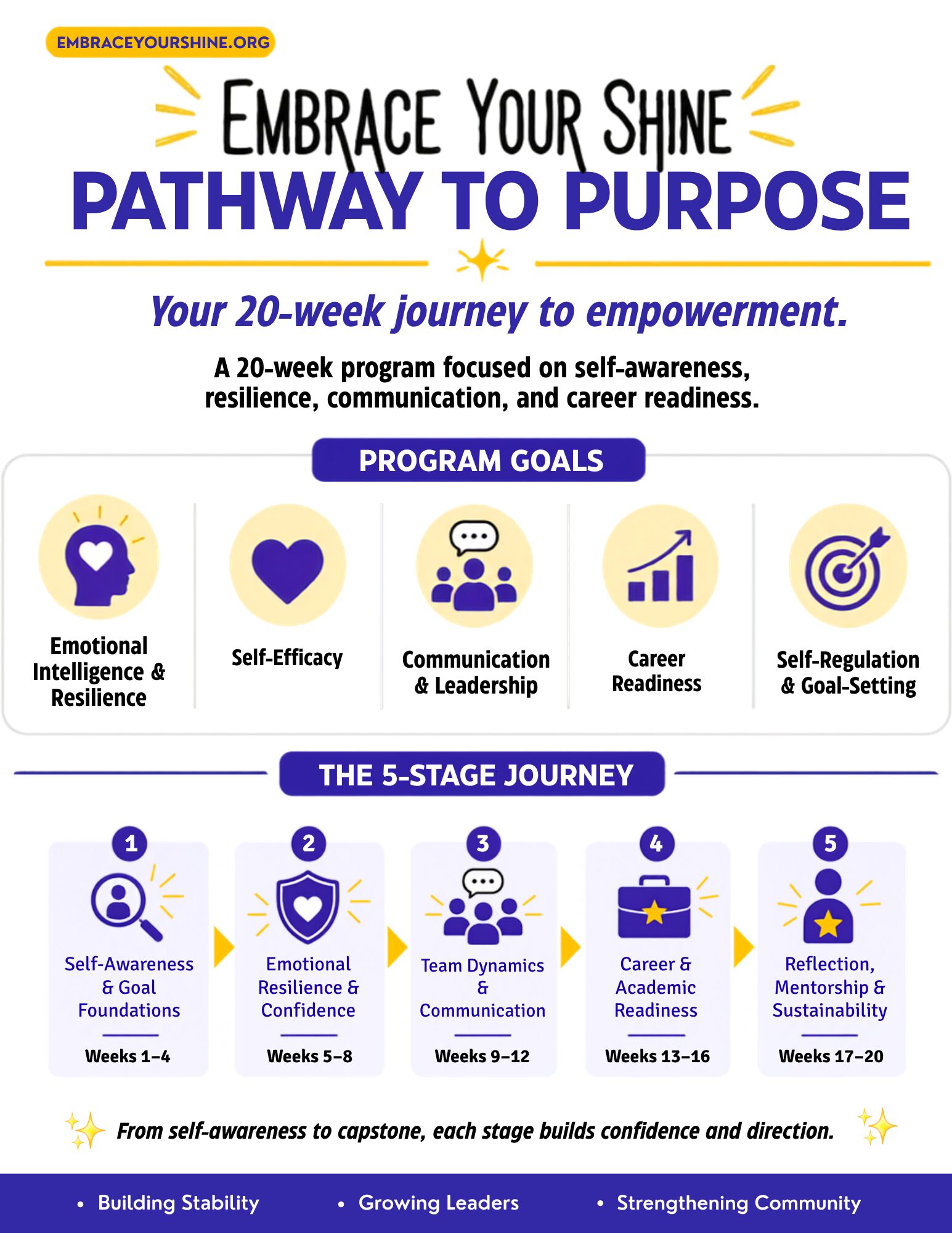 EMBRACEYOURSHINE.ORG

EMBRACE YOUR SHINE

PATHWAY TO PURPOSE

Your 20-week journey to empowerment.

A 20-week program focused on self-awareness, resilience, communication, and career readiness.

PROGRAM GOALS

Emotional Intelligence & Resilience

Self-Efficacy

Communication & Leadership

Career Readiness

Self-Regulation & Goal-Setting

THE 5-STAGE JOURNEY

1
Self-Awareness & Goal Foundations
Weeks 1–4

2
Emotional Resilience & Confidence
Weeks 5–8

3
Team Dynamics & Communication
Weeks 9–12

4
Career & Academic Readiness
Weeks 13–16

5
Reflection, Mentorship & Sustainability
Weeks 17–20

From self-awareness to capstone, each stage builds confidence and direction.

• Building Stability • Growing Leaders • Strengthening Community